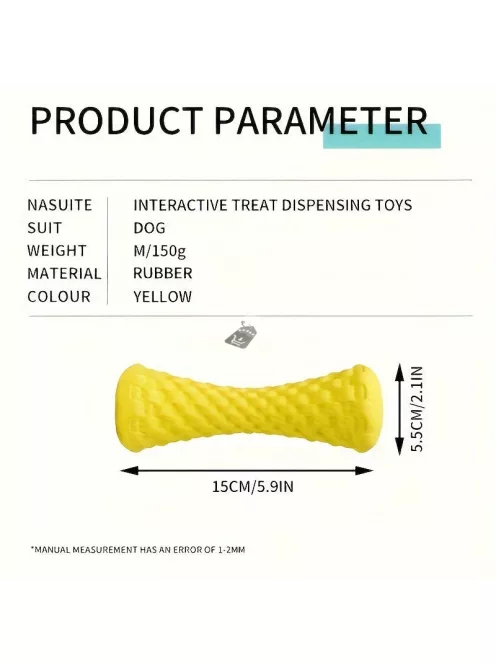 PRODUCT PARAMETER

| NASUITE | INTERACTIVE TREAT DISPENSING TOYS |
|---|---|
| SUIT | DOG |
| WEIGHT | M/150g |
| MATERIAL | RUBBER |
| COLOUR | YELLOW |

5.5CM/2.1IN

15CM/5.9IN

*MANUAL MEASUREMENT HAS AN ERROR OF 1-2MM